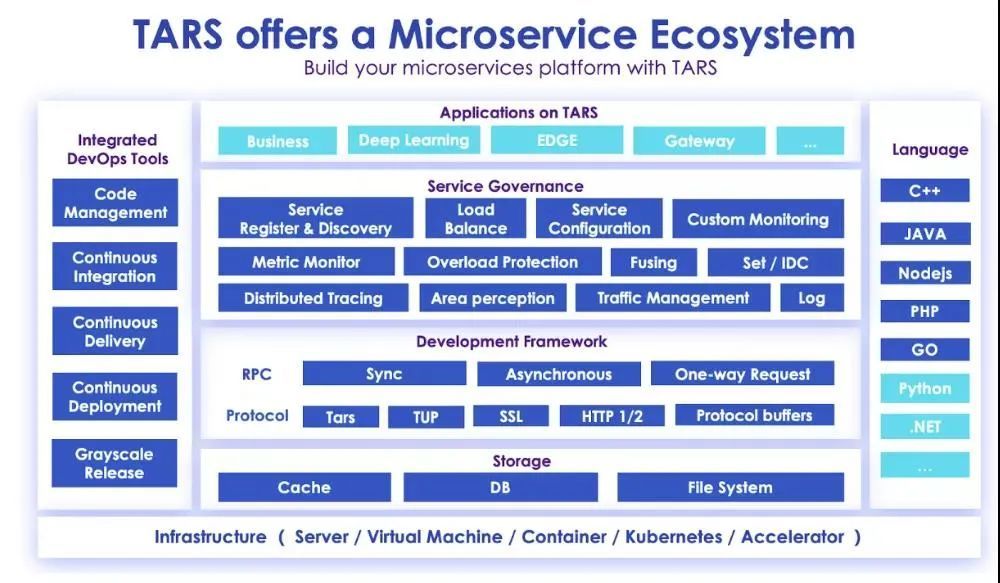 TARS offers a Microservice Ecosystem
Build your microservices platform with TARS

Integrated DevOps Tools
Code Management
Continuous Integration
Continuous Delivery
Continuous Deployment
Grayscale Release

Applications on TARS
Business
Deep Learning
EDGE
Gateway
...

Service Governance
Service Register & Discovery
Load Balance
Service Configuration
Custom Monitoring
Metric Monitor
Overload Protection
Fusing
Set / IDC
Distributed Tracing
Area perception
Traffic Management
Log

Development Framework
RPC
Sync
Asynchronous
One-way Request
Protocol
Tars
TUP
SSL
HTTP 1/2
Protocol buffers

Storage
Cache
DB
File System

Language
C++
JAVA
Nodejs
PHP
GO
Python
.NET
...

Infrastructure ( Server / Virtual Machine / Container / Kubernetes / Accelerator )